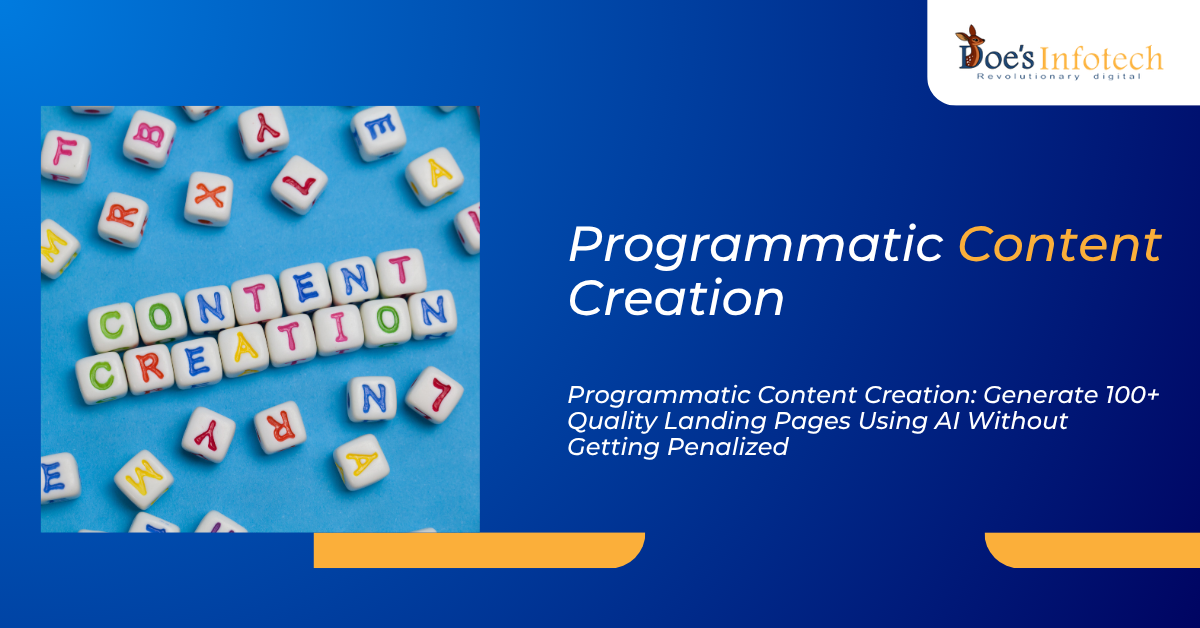 Doe's Infotech
Revolutionary digital

CONTENT
CREATION

Programmatic Content Creation

Programmatic Content Creation: Generate 100+ Quality Landing Pages Using AI Without Getting Penalized